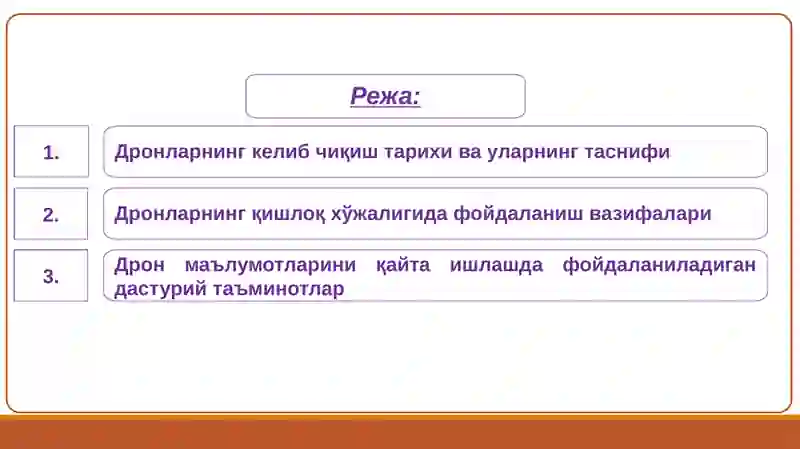 Режа:

1.

Дронларнинг келиб чиқиш тарихи ва уларнинг таснифи

2.

Дронларнинг қишлоқ хўжалигида фойдаланиш вазифалари

3.

Дрон маълумотларини қайта ишлашда фойдаланиладиган дастурий таъминотлар